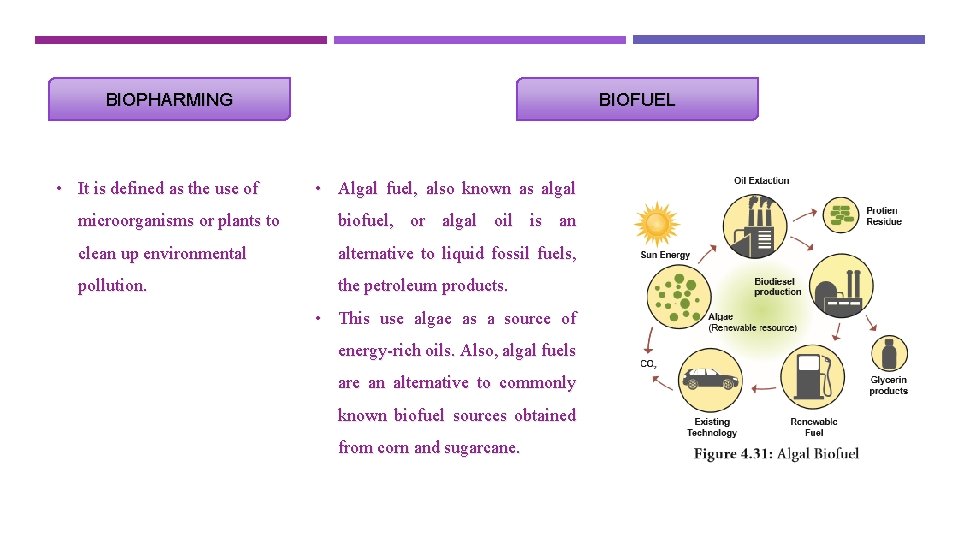 BIOPHARMING

BIOFUEL

• It is defined as the use of microorganisms or plants to clean up environmental pollution.

• Algal fuel, also known as algal biofuel, or algal oil is an alternative to liquid fossil fuels, the petroleum products.

• This use algae as a source of energy-rich oils. Also, algal fuels are an alternative to commonly known biofuel sources obtained from corn and sugarcane.

Oil Extaction

Protien Residue

Sun Energy

Biodiesel production

Algae (Renewable resource)

$CO_2$

Glycerin products

Existing Technology

Renewable Fuel

Figure 4.31: Algal Biofuel